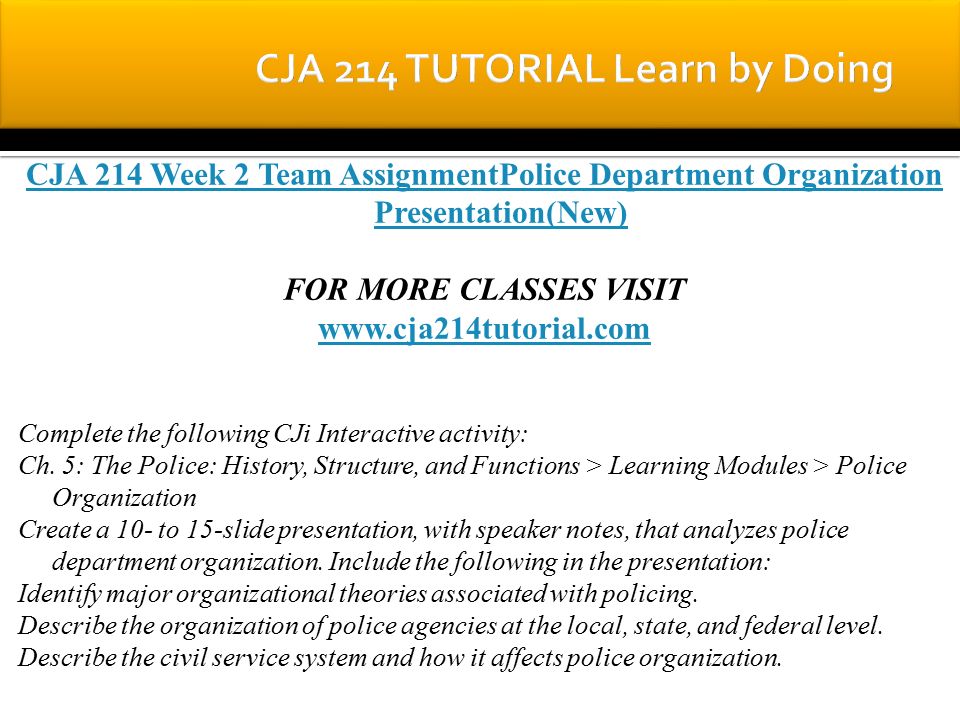 CJA 214 TUTORIAL Learn by Doing

CJA 214 Week 2 Team AssignmentPolice Department Organization Presentation(New)

FOR MORE CLASSES VISIT
www.cja214tutorial.com

Complete the following CJi Interactive activity:
Ch. 5: The Police: History, Structure, and Functions > Learning Modules > Police Organization
Create a 10- to 15-slide presentation, with speaker notes, that analyzes police department organization. Include the following in the presentation:
Identify major organizational theories associated with policing.
Describe the organization of police agencies at the local, state, and federal level.
Describe the civil service system and how it affects police organization.